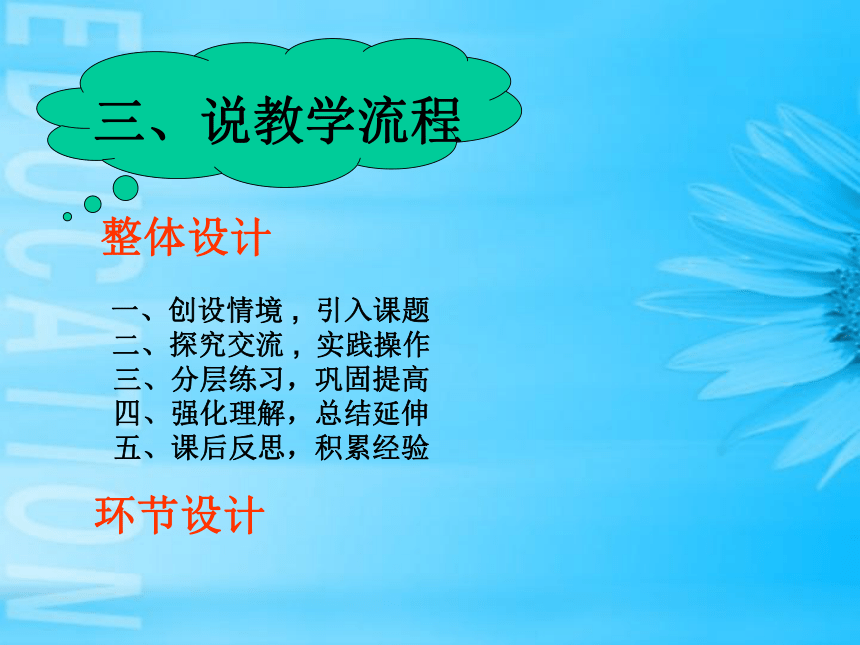 EDUCATION

三、说教学流程

整体设计

一、创设情境，引入课题
二、探究交流，实践操作
三、分层练习，巩固提高
四、强化理解，总结延伸
五、课后反思，积累经验

环节设计